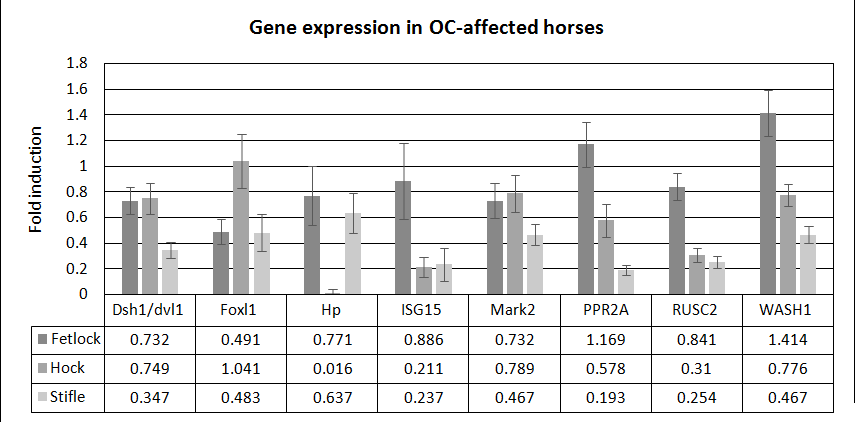 Gene expression in OC-affected horses

Fold induction

1.8
1.6
1.4
1.2
1
0.8
0.6
0.4
0.2
0

| | Dsh1/dvl1 | Foxl1 | Hp | ISG15 | Mark2 | PPR2A | RUSC2 | WASH1 |
|---|---|---|---|---|---|---|---|---|
| Fetlock | 0.732 | 0.491 | 0.771 | 0.886 | 0.732 | 1.169 | 0.841 | 1.414 |
| Hock | 0.749 | 1.041 | 0.016 | 0.211 | 0.789 | 0.578 | 0.31 | 0.776 |
| Stifle | 0.347 | 0.483 | 0.637 | 0.237 | 0.467 | 0.193 | 0.254 | 0.467 |